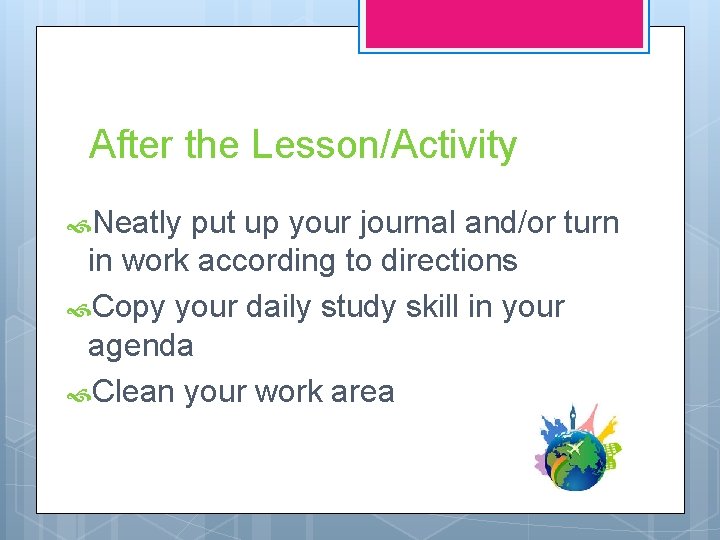 After the Lesson/Activity

Neatly put up your journal and/or turn in work according to directions

Copy your daily study skill in your agenda

Clean your work area